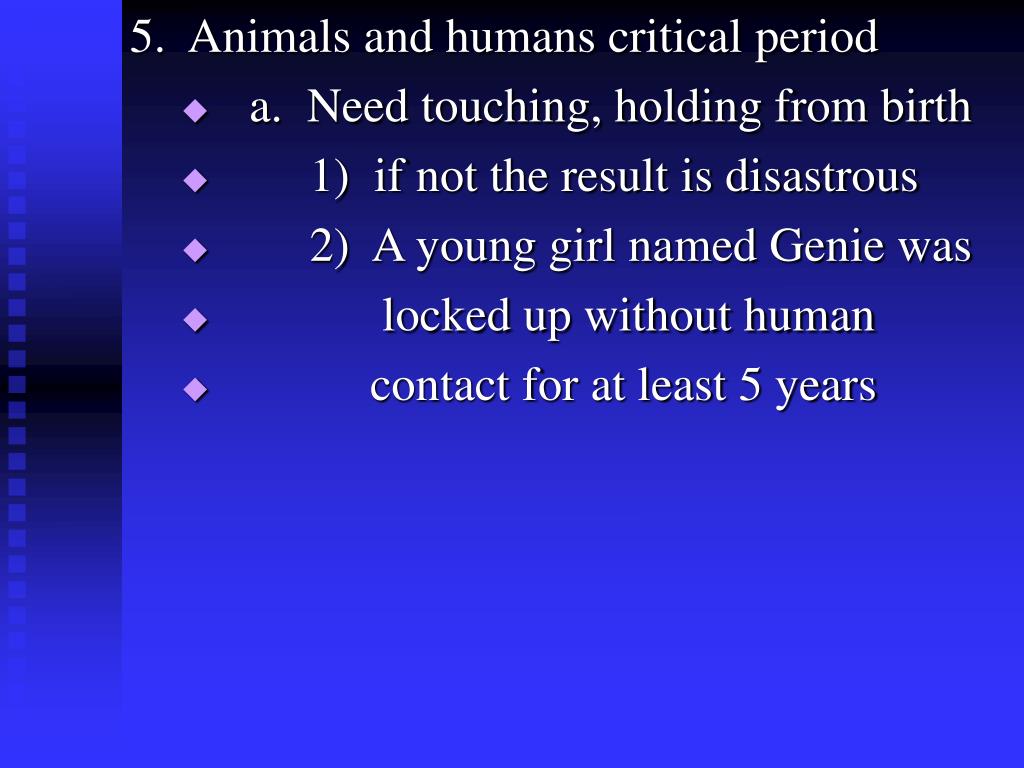 5. Animals and humans critical period

a. Need touching, holding from birth

1) if not the result is disastrous

2) A young girl named Genie was

locked up without human

contact for at least 5 years